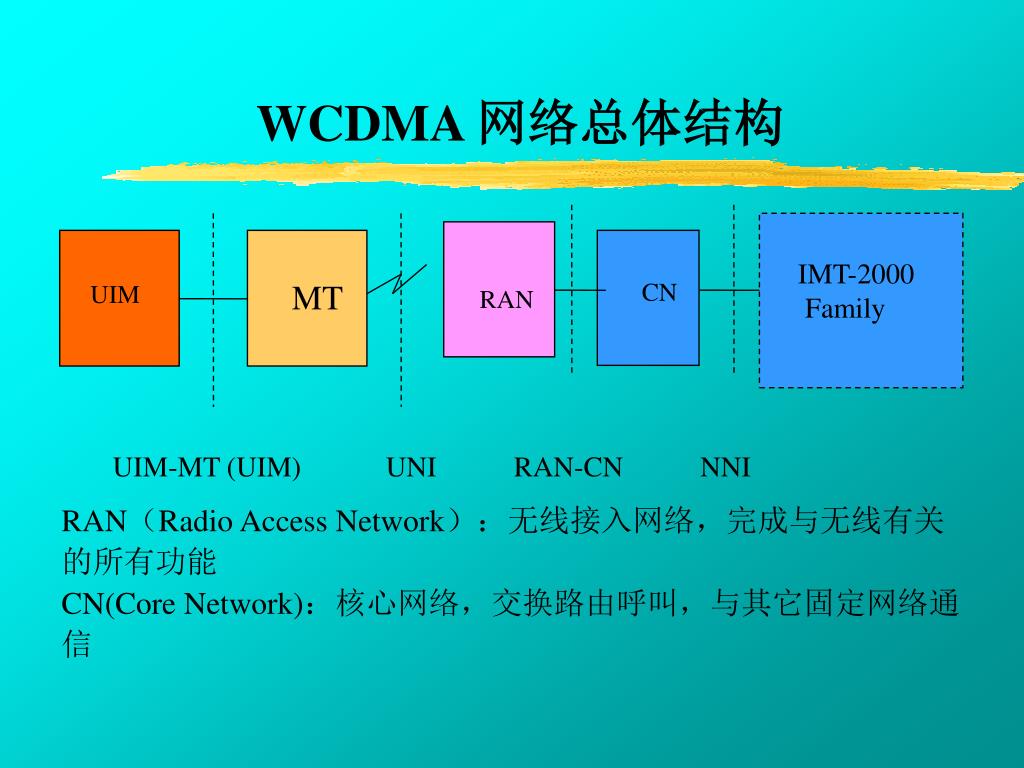 WCDMA 网络总体结构

UIM

MT

RAN

CN

IMT-2000 Family

UIM-MT (UIM)    UNI    RAN-CN    NNI

RAN（Radio Access Network）：无线接入网络，完成与无线有关的所有功能

CN(Core Network)：核心网络，交换路由呼叫，与其它固定网络通信